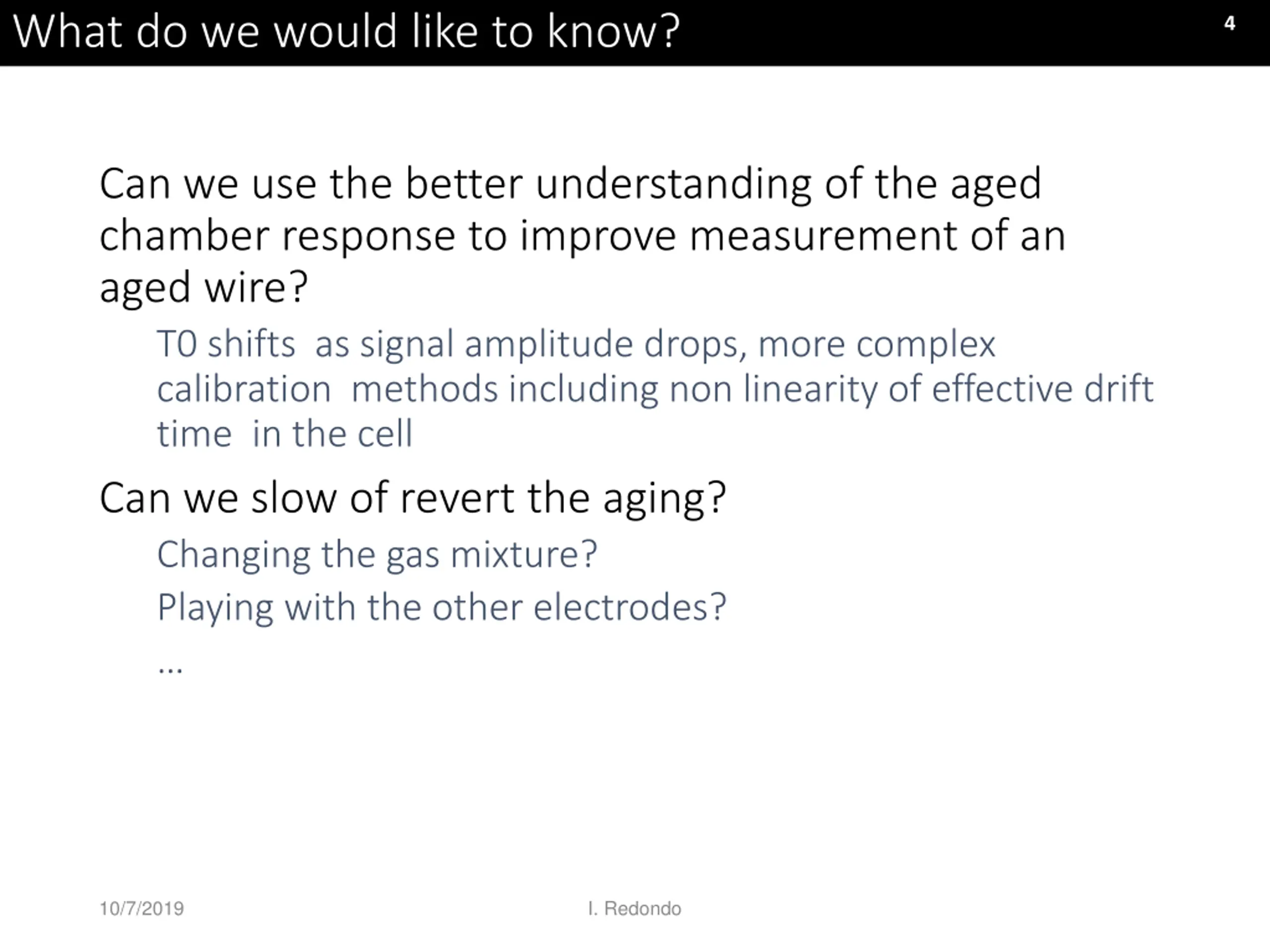 What do we would like to know?

4

Can we use the better understanding of the aged chamber response to improve measurement of an aged wire?

T0 shifts as signal amplitude drops, more complex calibration methods including non linearity of effective drift time in the cell

Can we slow of revert the aging?

Changing the gas mixture?

Playing with the other electrodes?

…

10/7/2019

I. Redondo